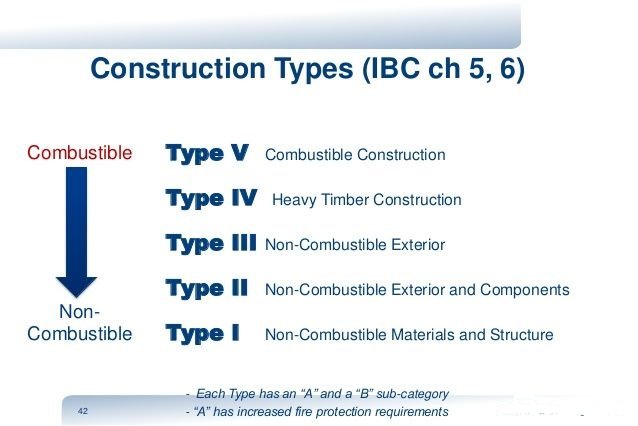 Construction Types (IBC ch 5, 6)

Combustible

Non-Combustible

Type V Combustible Construction

Type IV Heavy Timber Construction

Type III Non-Combustible Exterior

Type II Non-Combustible Exterior and Components

Type I Non-Combustible Materials and Structure

- Each Type has an "A" and a "B" sub-category
- "A" has increased fire protection requirements

42